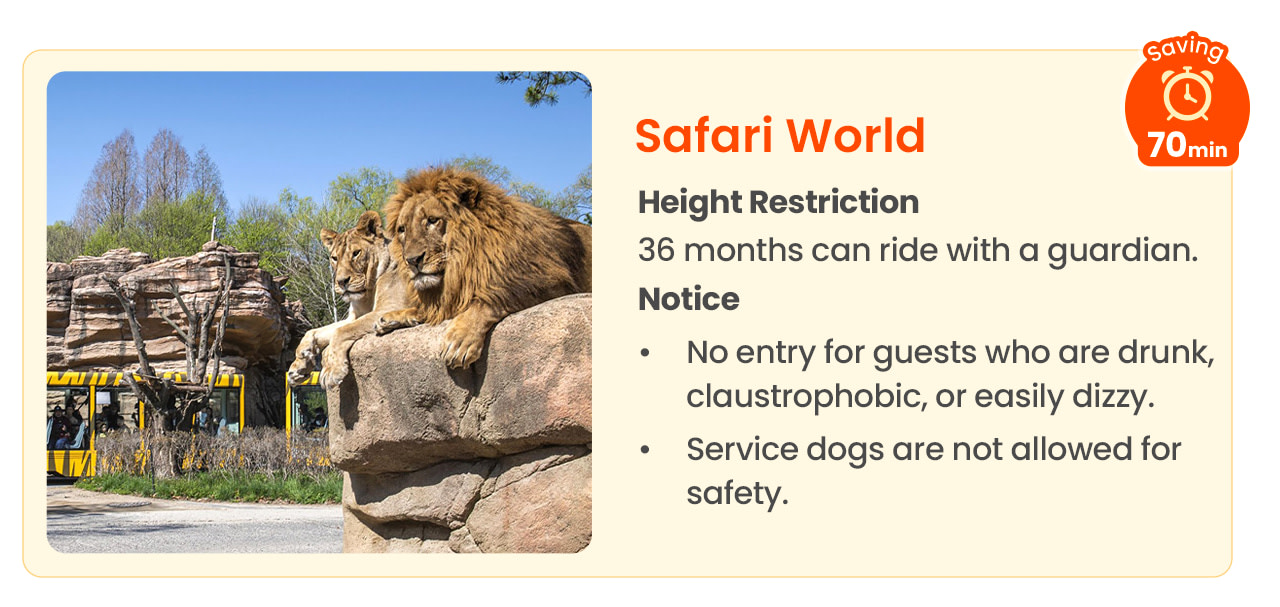 Saving
70min

Safari World

Height Restriction

36 months can ride with a guardian.

Notice

• No entry for guests who are drunk, claustrophobic, or easily dizzy.

• Service dogs are not allowed for safety.